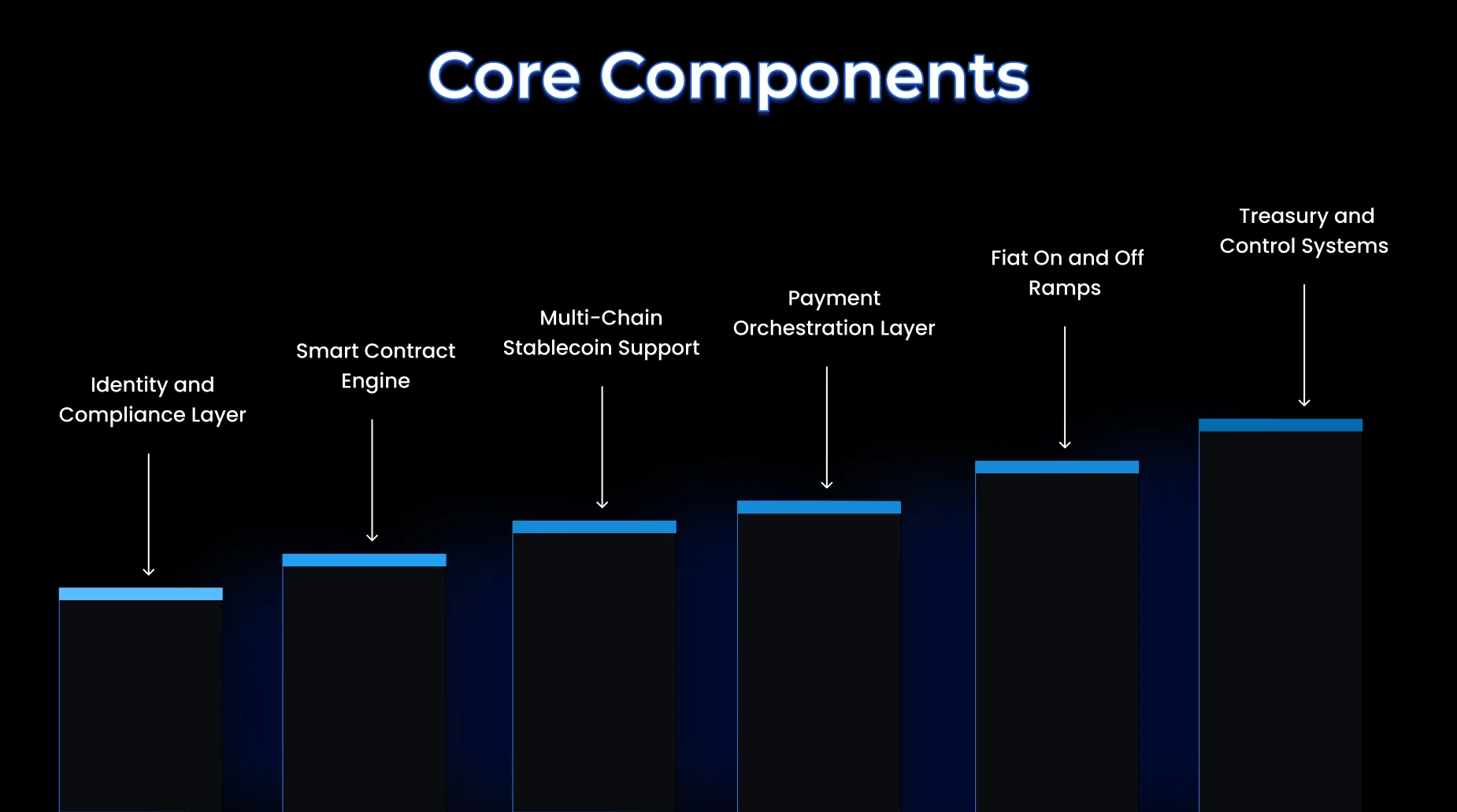 Core Components

Identity and Compliance Layer

Smart Contract Engine

Multi-Chain Stablecoin Support

Payment Orchestration Layer

Fiat On and Off Ramps

Treasury and Control Systems